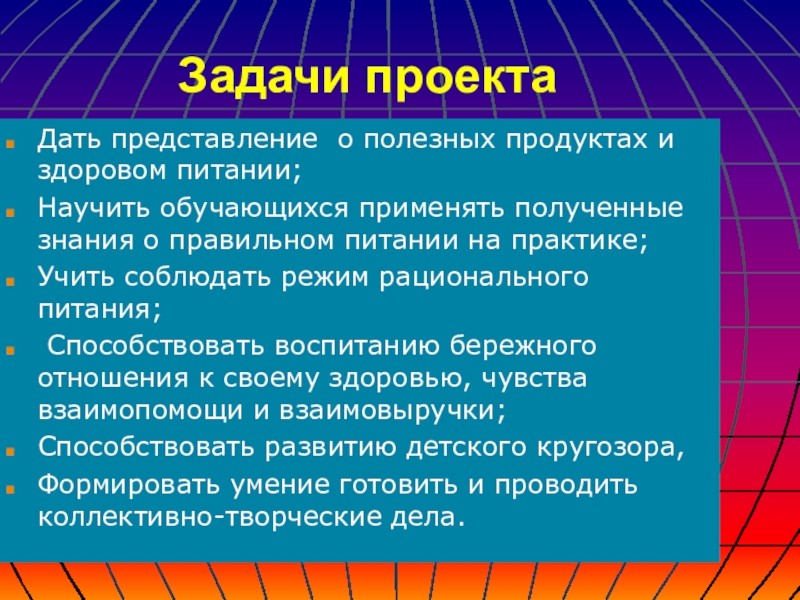 Задачи проекта

Дать представление о полезных продуктах и здоровом питании;

Научить обучающихся применять полученные знания о правильном питании на практике;

Учить соблюдать режим рационального питания;

Способствовать воспитанию бережного отношения к своему здоровью, чувства взаимопомощи и взаимовыручки;

Способствовать развитию детского кругозора,

Формировать умение готовить и проводить коллективно-творческие дела.